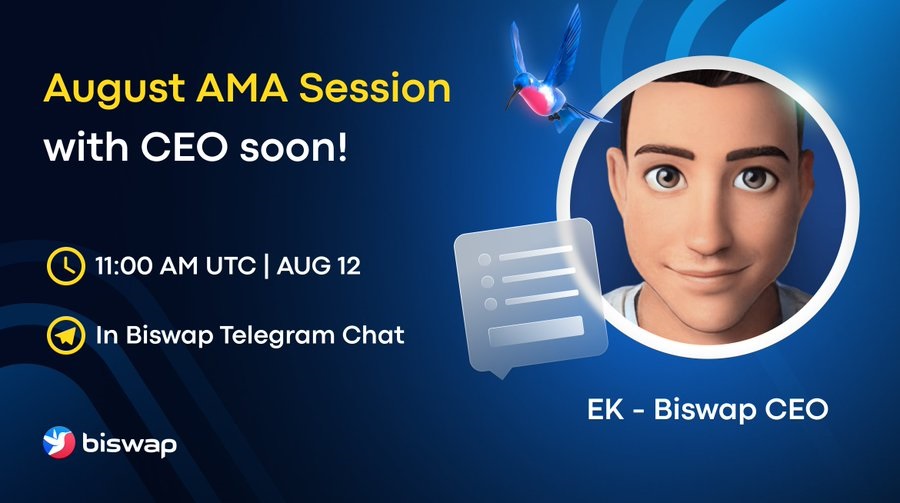 August AMA Session
with CEO soon!

11:00 AM UTC | AUG 12

In Biswap Telegram Chat

biswap

EK - Biswap CEO